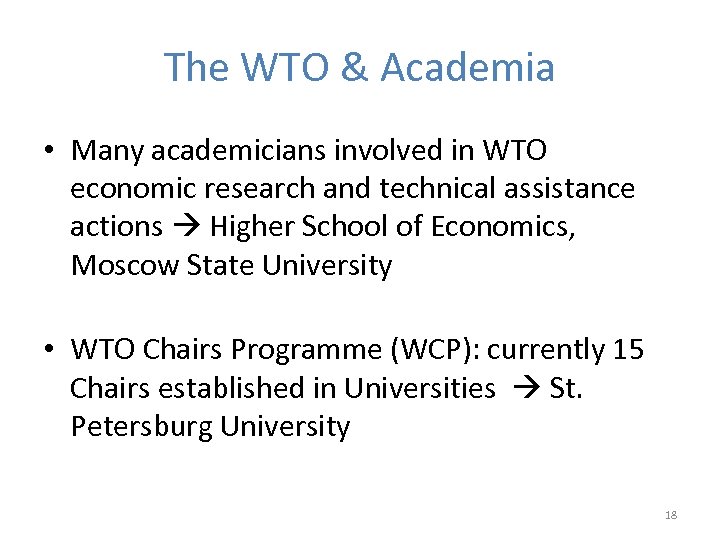 The WTO & Academia

• Many academicians involved in WTO economic research and technical assistance actions → Higher School of Economics, Moscow State University

• WTO Chairs Programme (WCP): currently 15 Chairs established in Universities → St. Petersburg University

18